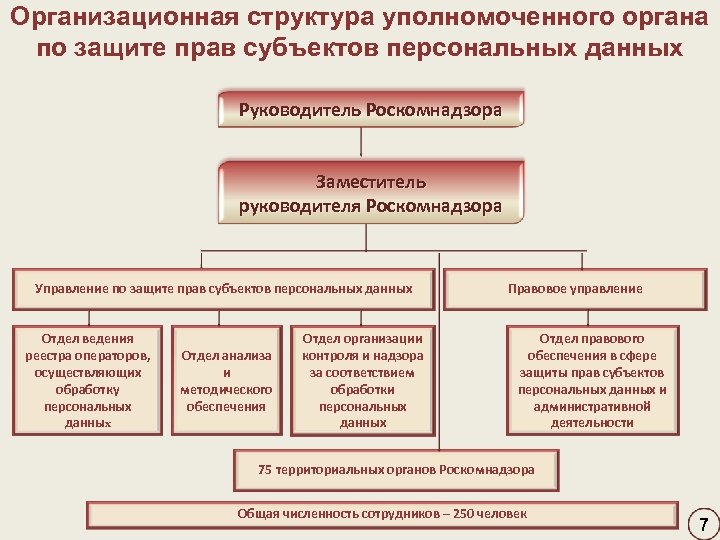 Организационная структура уполномоченного органа по защите прав субъектов персональных данных

Руководитель Роскомнадзора

Заместитель руководителя Роскомнадзора

Управление по защите прав субъектов персональных данных

Правовое управление

Отдел ведения реестра операторов, осуществляющих обработку персональных данных

Отдел анализа и методического обеспечения

Отдел организации контроля и надзора за соответствием обработки персональных данных

Отдел правового обеспечения в сфере защиты прав субъектов персональных данных и административной деятельности

75 территориальных органов Роскомнадзора

Общая численность сотрудников – 250 человек

7